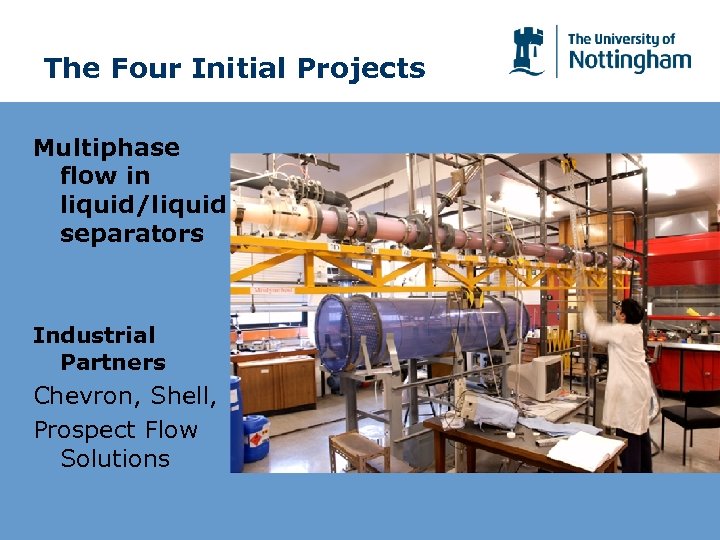 The Four Initial Projects

The University of Nottingham

Multiphase flow in liquid/liquid separators

Industrial Partners

Chevron, Shell,

Prospect Flow Solutions